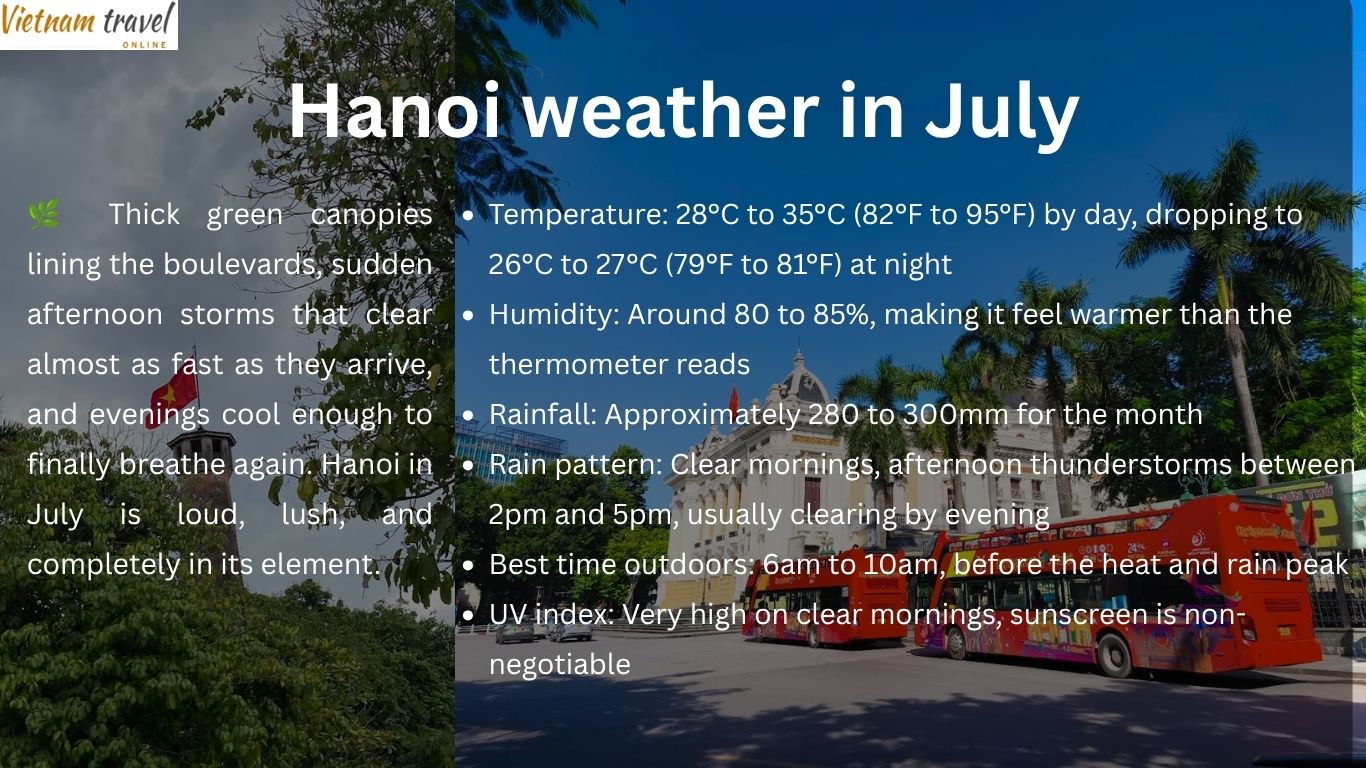 Vietnam travel
ONLINE

Hanoi weather in July

🌿 Thick green canopies lining the boulevards, sudden afternoon storms that clear almost as fast as they arrive, and evenings cool enough to finally breathe again. Hanoi in July is loud, lush, and completely in its element.

- Temperature: 28°C to 35°C (82°F to 95°F) by day, dropping to 26°C to 27°C (79°F to 81°F) at night
- Humidity: Around 80 to 85%, making it feel warmer than the thermometer reads
- Rainfall: Approximately 280 to 300mm for the month
- Rain pattern: Clear mornings, afternoon thunderstorms between 2pm and 5pm, usually clearing by evening
- Best time outdoors: 6am to 10am, before the heat and rain peak
- UV index: Very high on clear mornings, sunscreen is non-negotiable